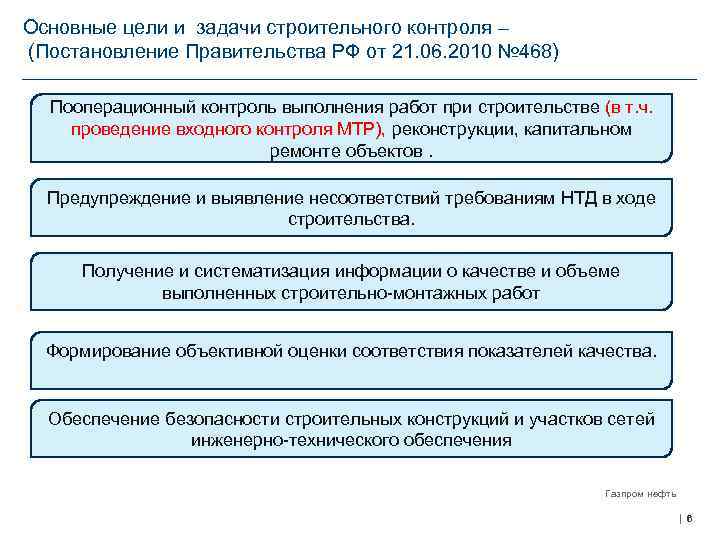 Основные цели и задачи строительного контроля – (Постановление Правительства РФ от 21.06.2010 №468)

Пооперационный контроль выполнения работ при строительстве (в т.ч. проведение входного контроля МТР), реконструкции, капитальном ремонте объектов .

Предупреждение и выявление несоответствий требованиям НТД в ходе строительства.

Получение и систематизация информации о качестве и объеме выполненных строительно-монтажных работ

Формирование объективной оценки соответствия показателей качества.

Обеспечение безопасности строительных конструкций и участков сетей инженерно-технического обеспечения

Газпром нефть

| 6